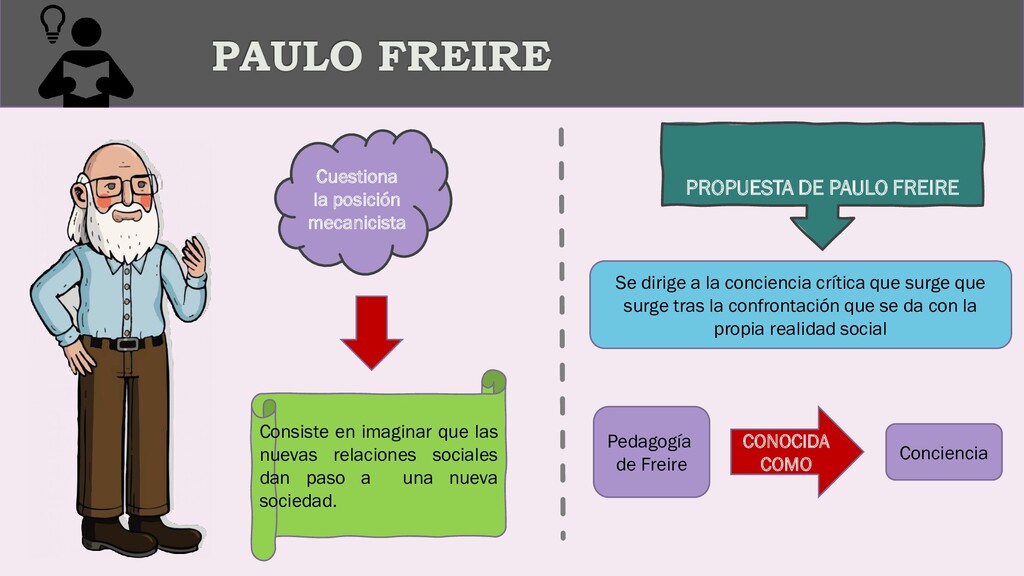 PAULO FREIRE

Cuestiona la posición mecanicista

Consiste en imaginar que las nuevas relaciones sociales dan paso a una nueva sociedad.

PROPUESTA DE PAULO FREIRE

Se dirige a la conciencia crítica que surge que surge tras la confrontación que se da con la propia realidad social

Pedagogía de Freire

CONOCIDA COMO

Conciencia